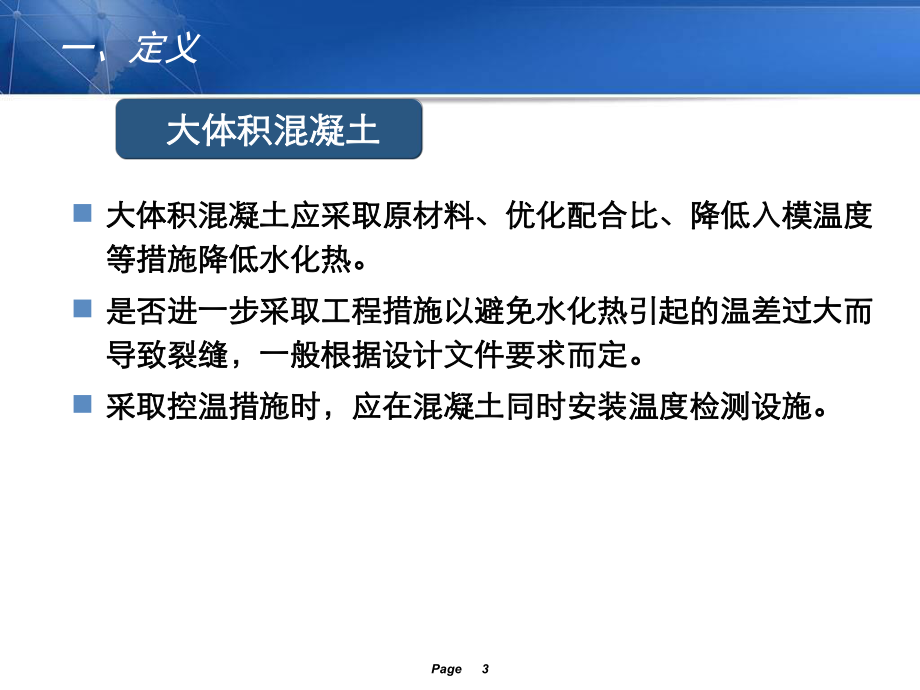 一、定义

大体积混凝土

■ 大体积混凝土应采取原材料、优化配合比、降低入模温度等措施降低水化热。

■ 是否进一步采取工程措施以避免水化热引起的温差过大而导致裂缝，一般根据设计文件要求而定。

■ 采取控温措施时，应在混凝土同时安装温度检测设施。

Page 3